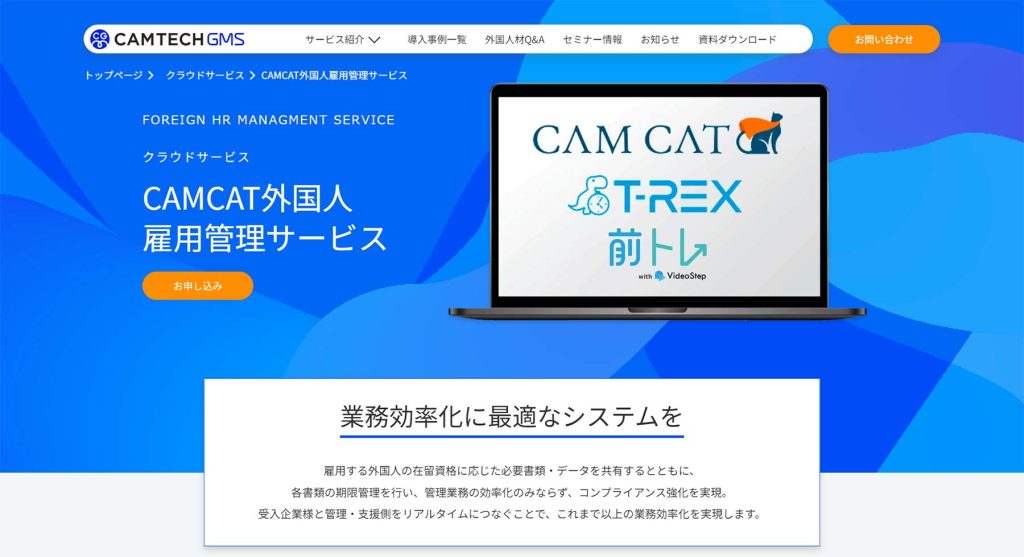 CAMTECH GMS

サービス紹介 導入事例一覧 外国人材Q&A セミナー情報 お知らせ 資料ダウンロード

お問い合わせ

トップページ > クラウドサービス > CAMCAT外国人雇用管理サービス

FOREIGN HR MANAGMENT SERVICE

クラウドサービス

CAMCAT外国人
雇用管理サービス

お申し込み

CAM CAT

T-REX

前トレ

with VideoStep

業務効率化に最適なシステムを

雇用する外国人の在留資格に応じた必要書類・データを共有するとともに、
各書類の期限管理を行い、管理業務の効率化のみならず、コンプライアンス強化を実現。
受入企業様と管理・支援側をリアルタイムにつなぐことで、これまで以上の業務効率化を実現します。